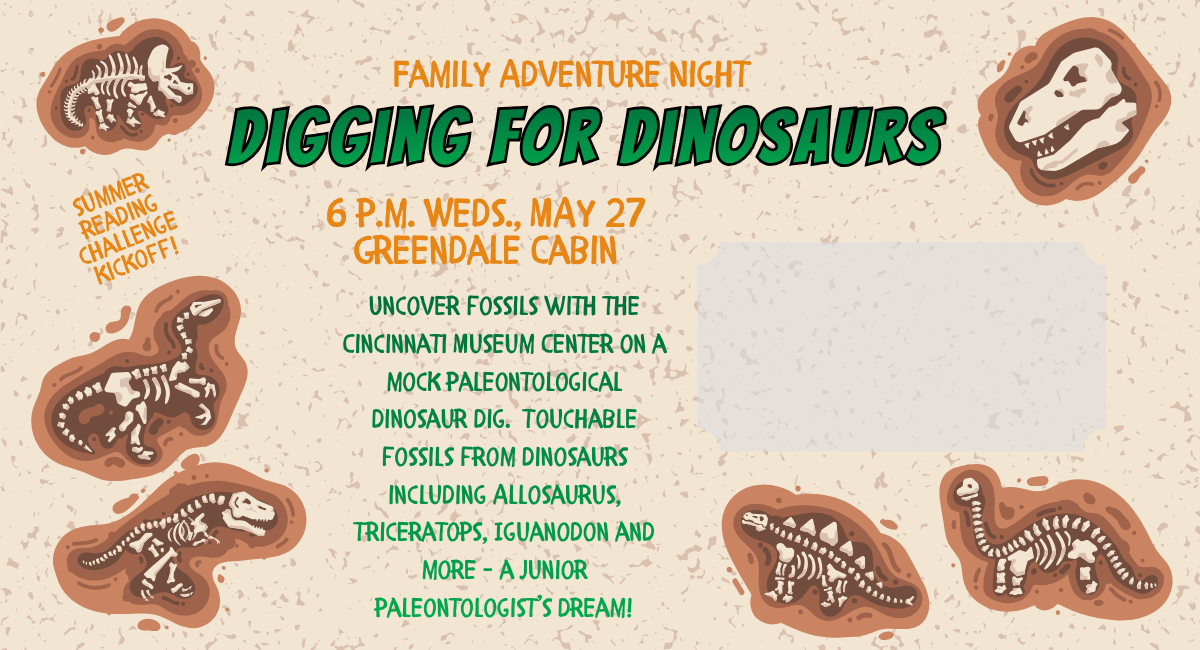 FAMILY ADVENTURE NIGHT

DIGGING FOR DINOSAURS

SUMMER READING CHALLENGE KICKOFF!

6 P.M. WEDS., MAY 27
GREENDALE CABIN

UNCOVER FOSSILS WITH THE CINCINNATI MUSEUM CENTER ON A MOCK PALEONTOLOGICAL DINOSAUR DIG. TOUCHABLE FOSSILS FROM DINOSAURS INCLUDING ALLOSAURUS, TRICERATOPS, IGUANODON AND MORE - A JUNIOR PALEONTOLOGIST'S DREAM!